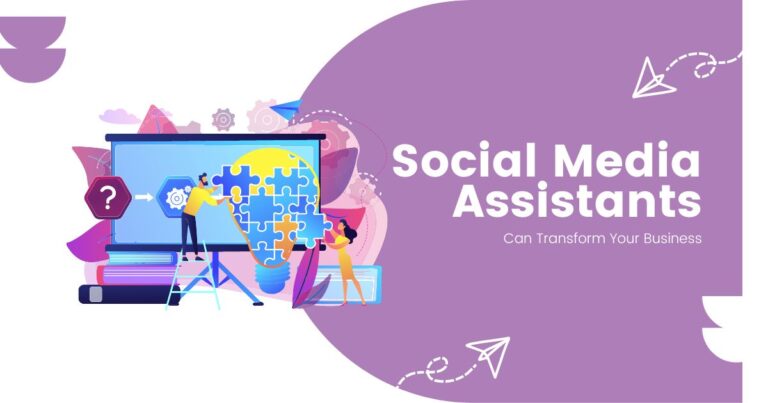 ?

Social Media Assistants

Can Transform Your Business